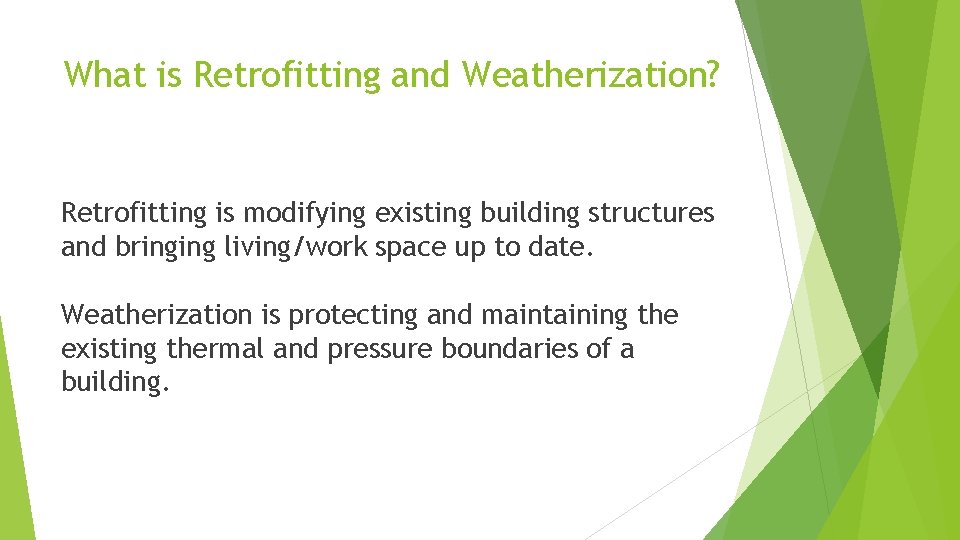 What is Retrofitting and Weatherization?

Retrofitting is modifying existing building structures and bringing living/work space up to date.

Weatherization is protecting and maintaining the existing thermal and pressure boundaries of a building.